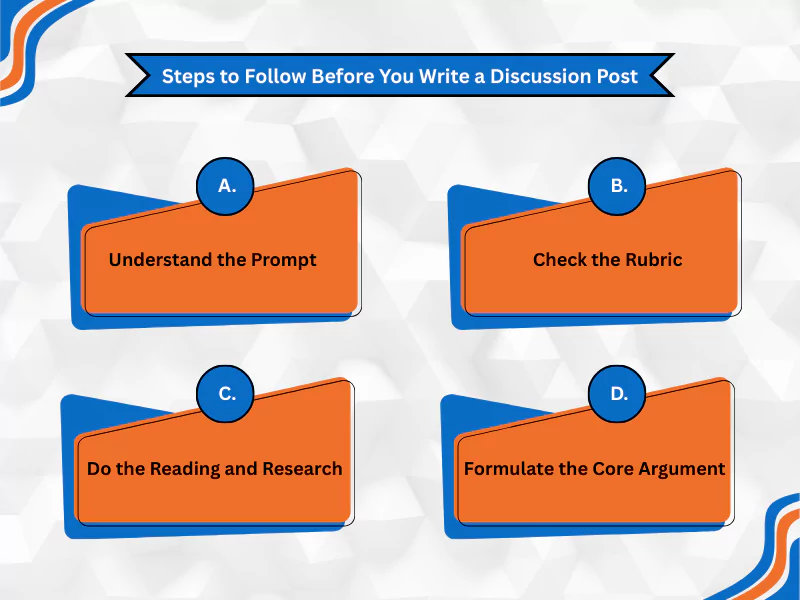 Steps to Follow Before You Write a Discussion Post

A.
Understand the Prompt

B.
Check the Rubric

C.
Do the Reading and Research

D.
Formulate the Core Argument